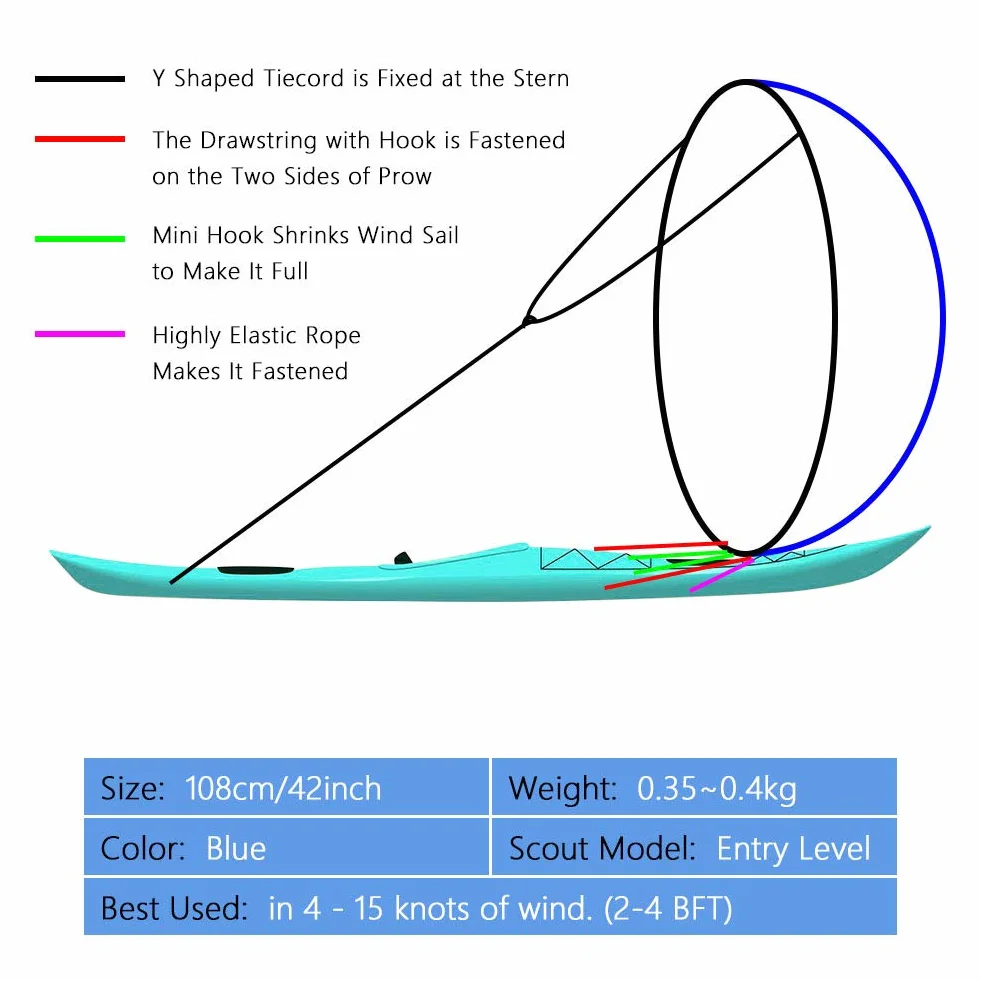 Y Shaped Tiecord is Fixed at the Stern

The Drawstring with Hook is Fastened on the Two Sides of Prow

Mini Hook Shrinks Wind Sail to Make It Full

Highly Elastic Rope Makes It Fastened

| Size: 108cm/42inch | Weight: 0.35~0.4kg |
|---|---|
| Color: Blue | Scout Model: Entry Level |
| Best Used: in 4 - 15 knots of wind. (2-4 BFT) | |